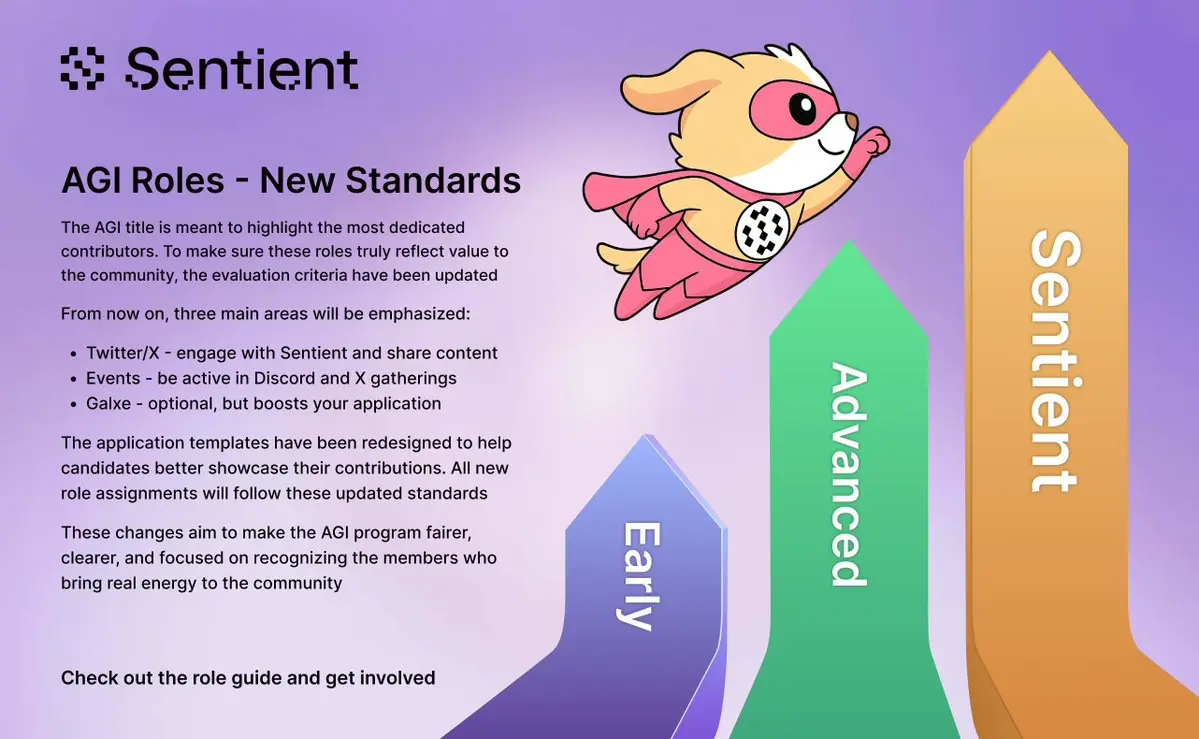 Sentient

AGI Roles - New Standards

The AGI title is meant to highlight the most dedicated contributors. To make sure these roles truly reflect value to the community, the evaluation criteria have been updated

From now on, three main areas will be emphasized:

- Twitter/X - engage with Sentient and share content
- Events - be active in Discord and X gatherings
- Galxe - optional, but boosts your application

The application templates have been redesigned to help candidates better showcase their contributions. All new role assignments will follow these updated standards

These changes aim to make the AGI program fairer, clearer, and focused on recognizing the members who bring real energy to the community

Check out the role guide and get involved

Early

Advanced

Sentient